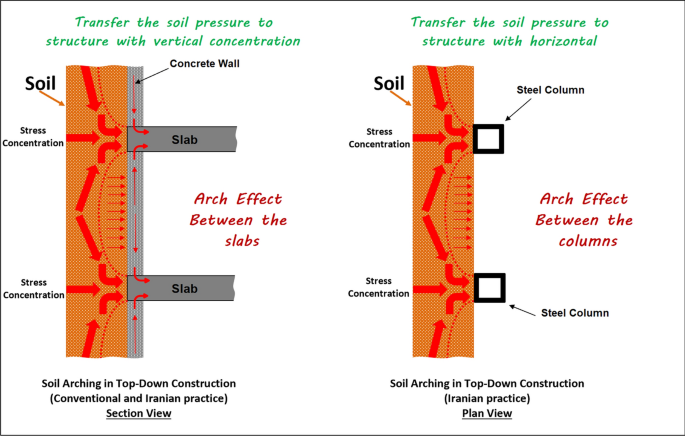 Transfer the soil pressure to structure with vertical concentration

Soil

Concrete Wall

Stress Concentration

Slab

Arch Effect Between the slabs

Stress Concentration

Slab

Soil Arching in Top-Down Construction (Conventional and Iranian practice)
Section View

Transfer the soil pressure to structure with horizontal

Soil

Steel Column

Stress Concentration

Arch Effect Between the columns

Stress Concentration

Steel Column

Soil Arching in Top-Down Construction (Iranian practice)
Plan View